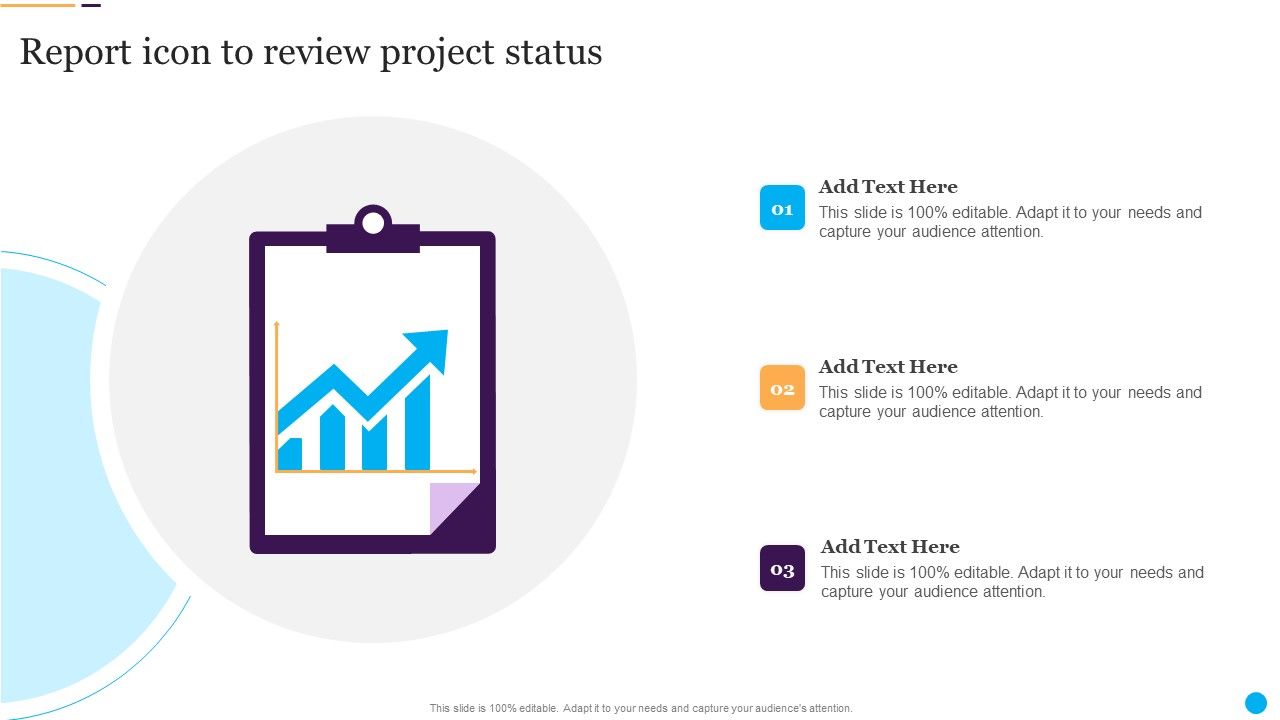 Report icon to review project status

01
Add Text Here
This slide is 100% editable. Adapt it to your needs and capture your audience attention.

02
Add Text Here
This slide is 100% editable. Adapt it to your needs and capture your audience attention.

03
Add Text Here
This slide is 100% editable. Adapt it to your needs and capture your audience attention.

This slide is 100% editable. Adapt it to your needs and capture your audience's attention.